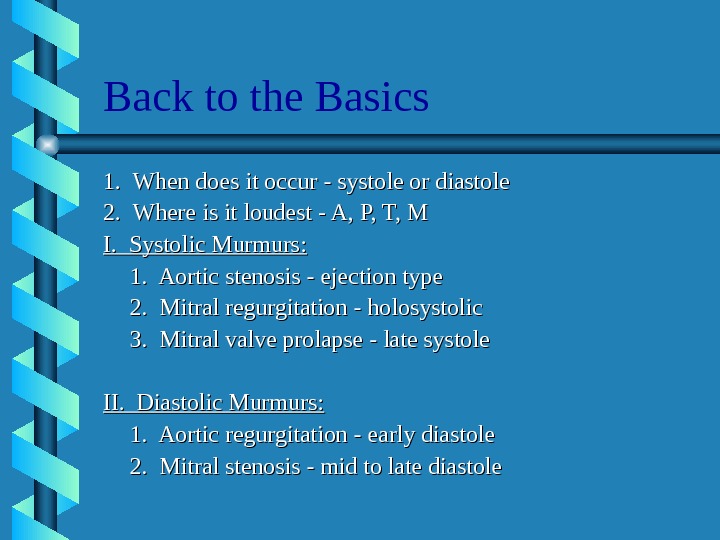 Back to the Basics

1. When does it occur - systole or diastole
2. Where is it loudest - A, P, T, M
I. Systolic Murmurs:
1. Aortic stenosis - ejection type
2. Mitral regurgitation - holosystolic
3. Mitral valve prolapse - late systole

II. Diastolic Murmurs:
1. Aortic regurgitation - early diastole
2. Mitral stenosis - mid to late diastole